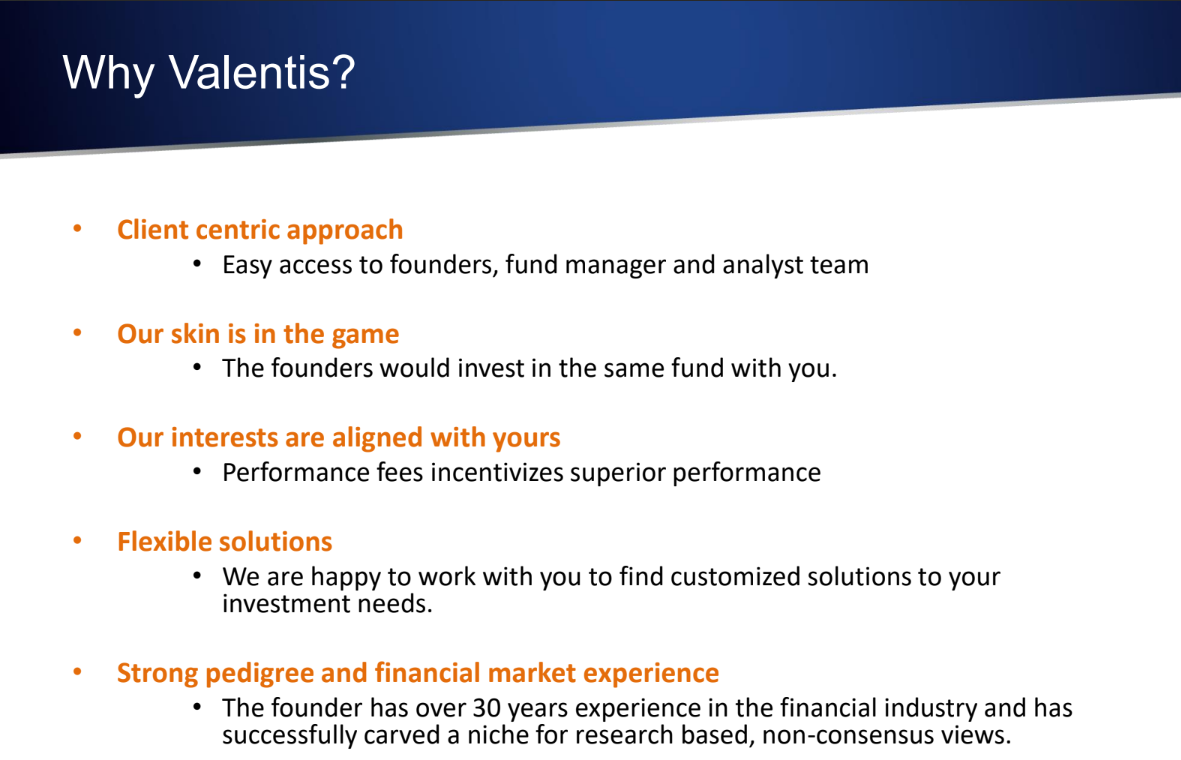 Why Valentis?

• Client centric approach
  • Easy access to founders, fund manager and analyst team

• Our skin is in the game
  • The founders would invest in the same fund with you.

• Our interests are aligned with yours
  • Performance fees incentivizes superior performance

• Flexible solutions
  • We are happy to work with you to find customized solutions to your investment needs.

• Strong pedigree and financial market experience
  • The founder has over 30 years experience in the financial industry and has successfully carved a niche for research based, non-consensus views.